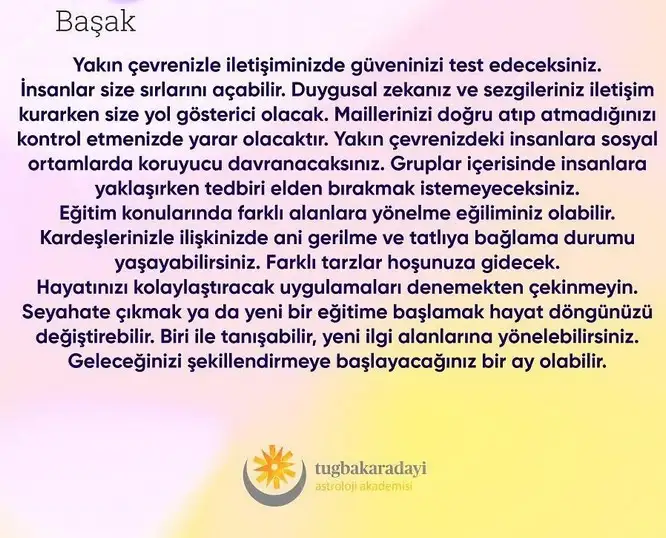 Başak

Yakın çevrenizle iletişiminizde güveninizi test edeceksiniz. İnsanlar size sırlarını açabilir. Duygusal zekanız ve sezgileriniz iletişim kurarken size yol gösterici olacak. Maillerinizi doğru atıp atmadığınızı kontrol etmenizde yarar olacaktır. Yakın çevrenizdeki insanlara sosyal ortamlarda koruyucu davranacaksınız. Gruplar içerisinde insanlara yaklaşırken tedbiri elden bırakmak istemeyeceksiniz.
Eğitim konularında farklı alanlara yönelme eğiliminiz olabilir. Kardeşlerinizle ilişkinizde ani gerilme ve tatlıya bağlama durumu yaşayabilirsiniz. Farklı tarzlar hoşunuza gidecek.
Hayatınızı kolaylaştıracak uygulamaları denemekten çekinmeyin. Seyahate çıkmak ya da yeni bir eğitime başlamak hayat döngünüzü değiştirebilir. Biri ile tanışabilir, yeni ilgi alanlarına yönelebilirsiniz. Geleceğinizi şekillendirmeye başlayacağınız bir ay olabilir.

tugbakaradayi
astroloji akademisi